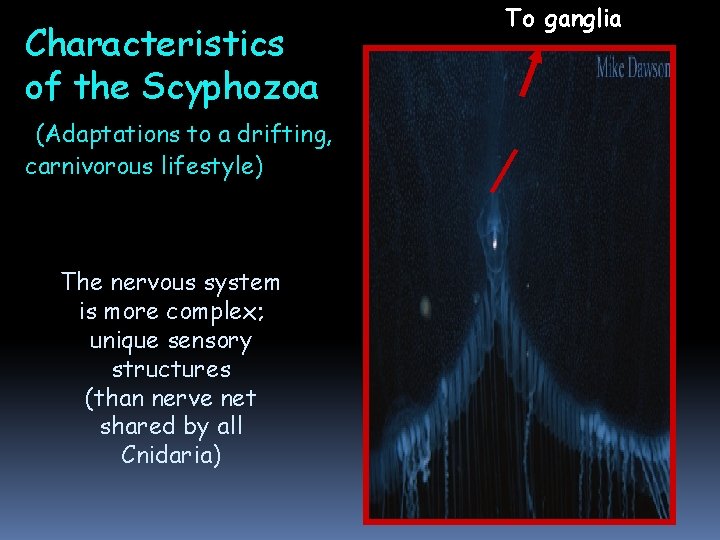 Characteristics of the Scyphozoa

(Adaptations to a drifting, carnivorous lifestyle)

The nervous system is more complex; unique sensory structures (than nerve net shared by all Cnidaria)

To ganglia

Mike Dawson